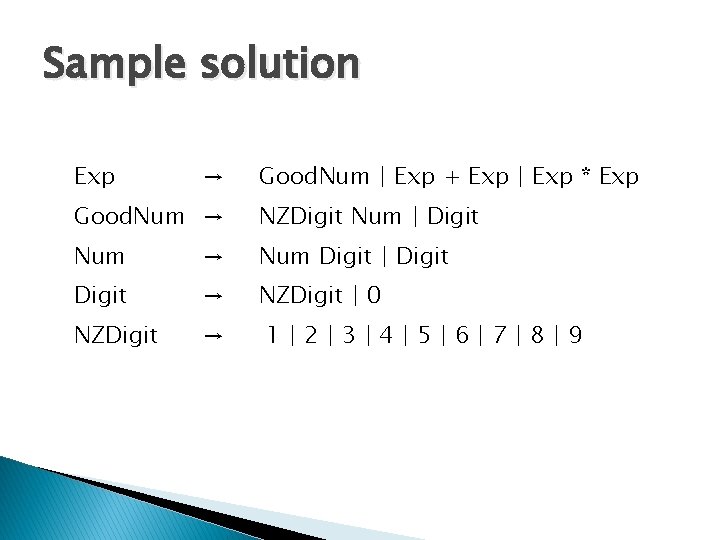 Sample solution

Exp → GoodNum | Exp + Exp | Exp * Exp
GoodNum → NZDigit Num | Digit
Num → Num Digit | Digit
Digit → NZDigit | 0
NZDigit → 1 | 2 | 3 | 4 | 5 | 6 | 7 | 8 | 9